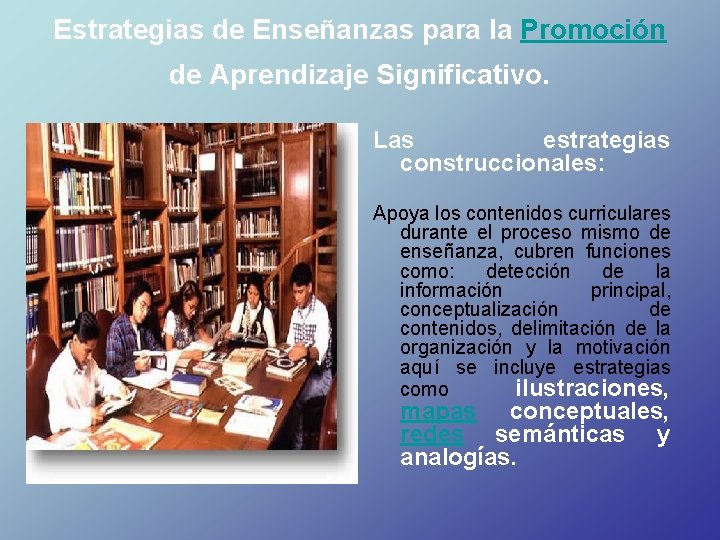 Estrategias de Enseñanzas para la Promoción de Aprendizaje Significativo.

Las estrategias construccionales:

Apoya los contenidos curriculares durante el proceso mismo de enseñanza, cubren funciones como: detección de la información principal, conceptualización de contenidos, delimitación de la organización y la motivación aquí se incluye estrategias como ilustraciones, mapas conceptuales, redes semánticas y analogías.